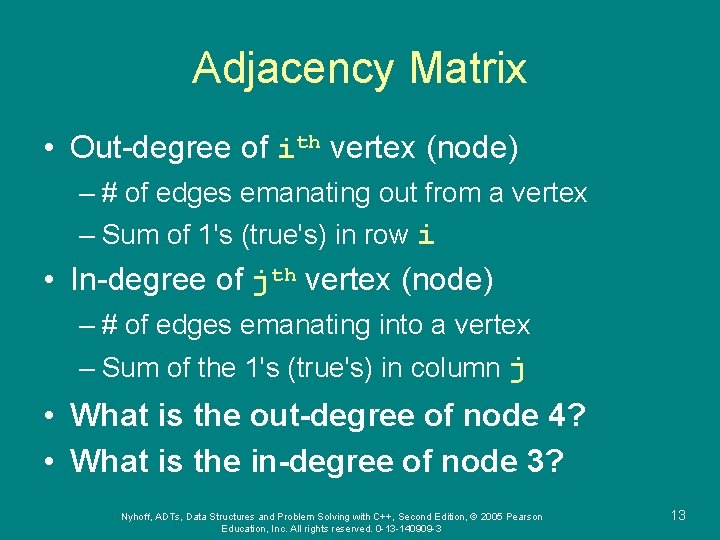 Adjacency Matrix

• Out-degree of $i^{th}$ vertex (node)
– # of edges emanating out from a vertex
– Sum of 1's (true's) in row i

• In-degree of $j^{th}$ vertex (node)
– # of edges emanating into a vertex
– Sum of the 1's (true's) in column j

• What is the out-degree of node 4?

• What is the in-degree of node 3?

Nyhoff, ADTs, Data Structures and Problem Solving with C++, Second Edition, © 2005 Pearson Education, Inc. All rights reserved. 0-13-140909-3

13